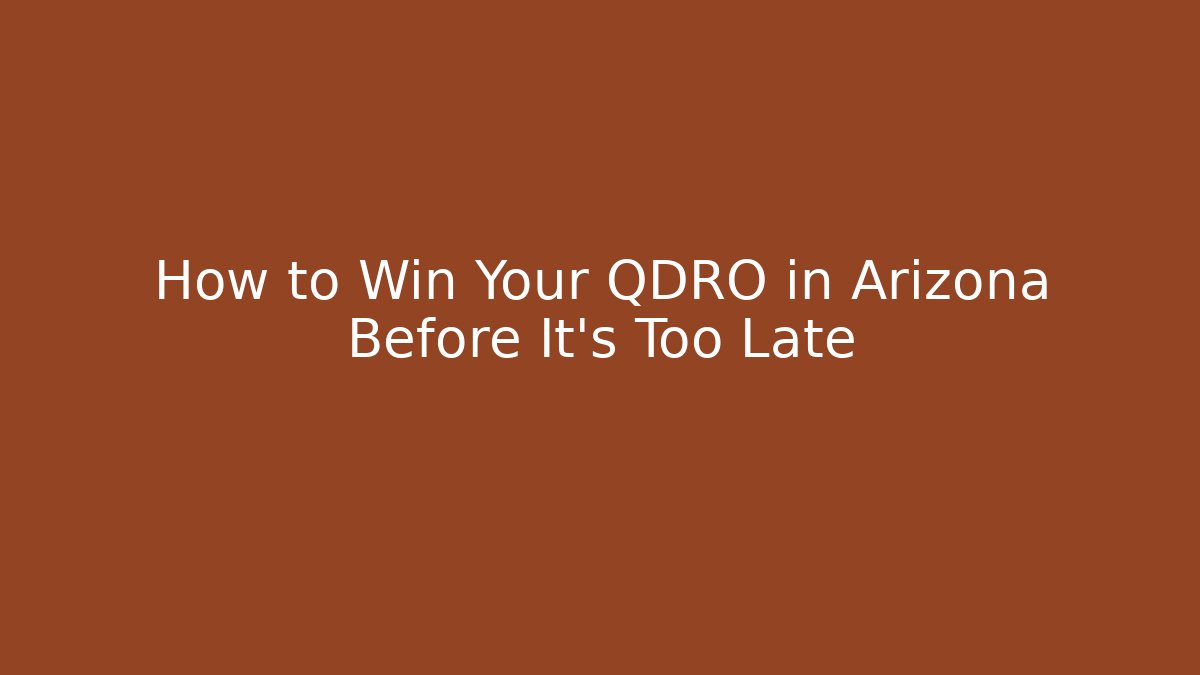 How to Win Your QDRO in Arizona Before It's Too Late